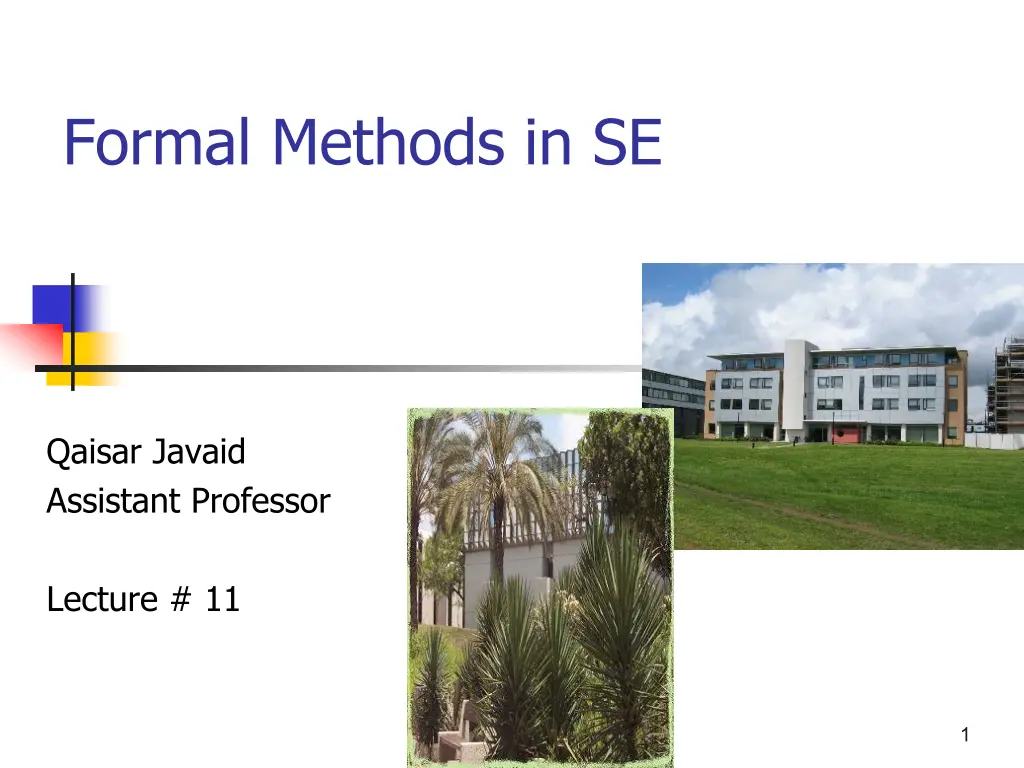 Formal Methods in SE

Qaisar Javaid
Assistant Professor

Lecture # 11

1